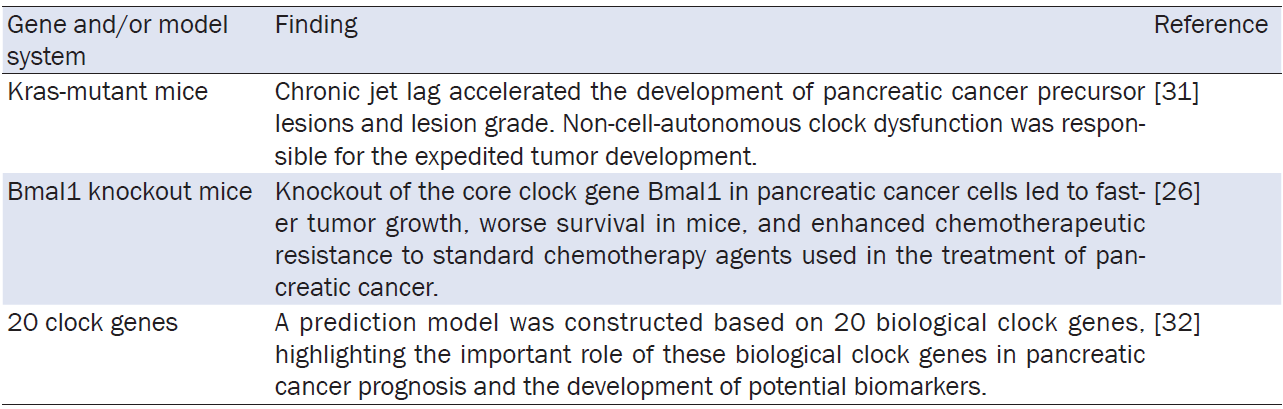 | Gene and/or model system | Finding | Reference |
|---|---|---|
| Kras-mutant mice | Chronic jet lag accelerated the development of pancreatic cancer precursor lesions and lesion grade. Non-cell-autonomous clock dysfunction was responsible for the expedited tumor development. | [31] |
| Bmal1 knockout mice | Knockout of the core clock gene Bmal1 in pancreatic cancer cells led to faster tumor growth, worse survival in mice, and enhanced chemotherapeutic resistance to standard chemotherapy agents used in the treatment of pancreatic cancer. | [26] |
| 20 clock genes | A prediction model was constructed based on 20 biological clock genes, highlighting the important role of these biological clock genes in pancreatic cancer prognosis and the development of potential biomarkers. | [32] |